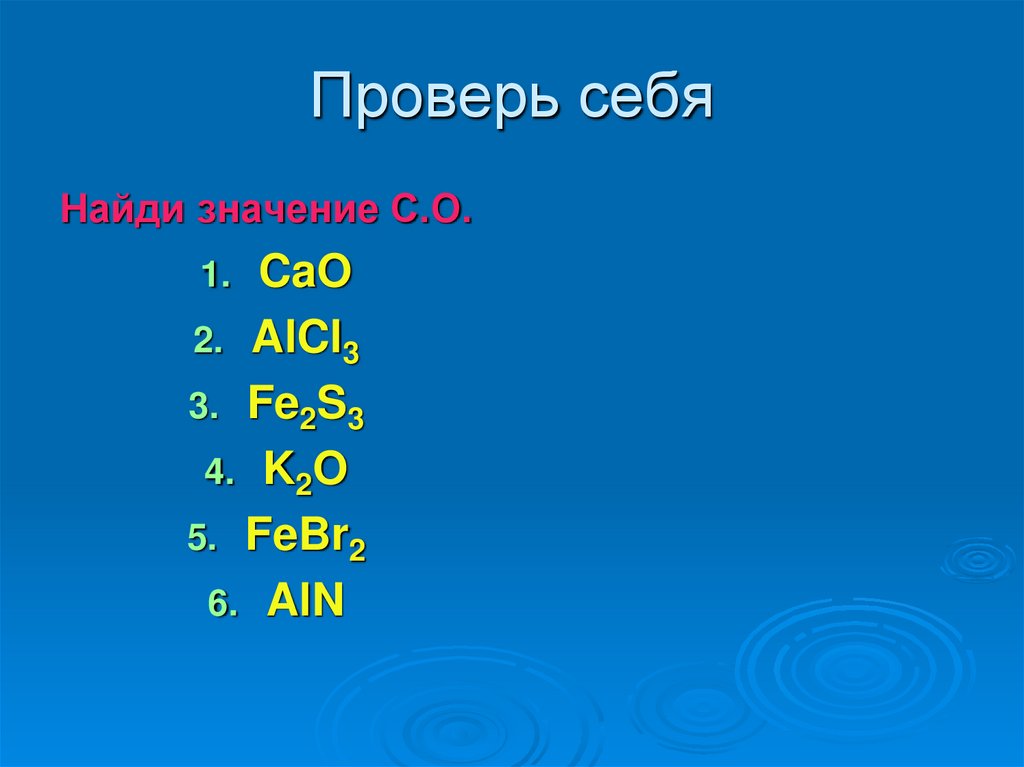 Проверь себя

Найди значение С.О.

1. $CaO$
2. $AlCl_3$
3. $Fe_2S_3$
4. $K_2O$
5. $FeBr_2$
6. $AlN$